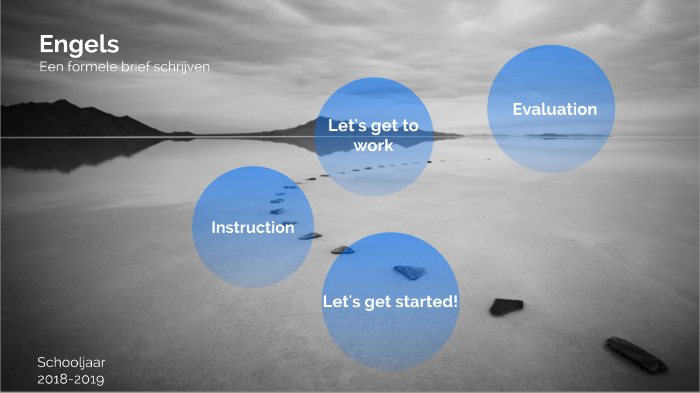 Engels
Een formele brief schrijven

Let's get to work

Evaluation

Instruction

Let's get started!

Schooljaar
2018-2019